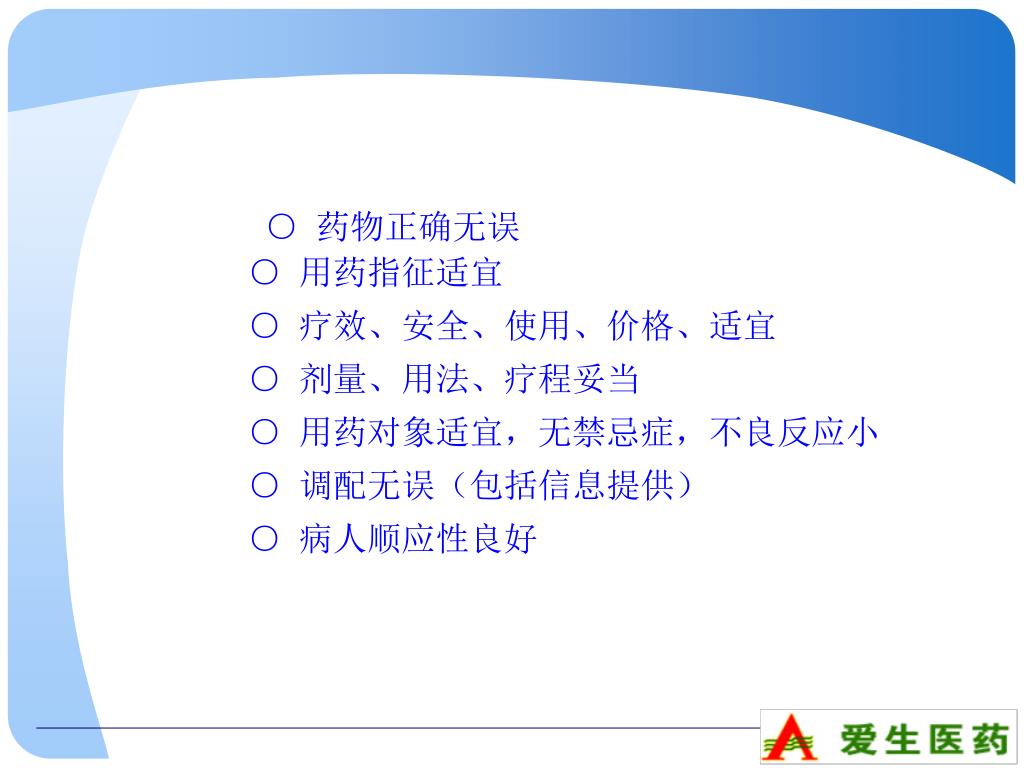 ○ 药物正确无误
○ 用药指征适宜
○ 疗效、安全、使用、价格、适宜
○ 剂量、用法、疗程妥当
○ 用药对象适宜，无禁忌症，不良反应小
○ 调配无误（包括信息提供）
○ 病人顺应性良好

爱生医药